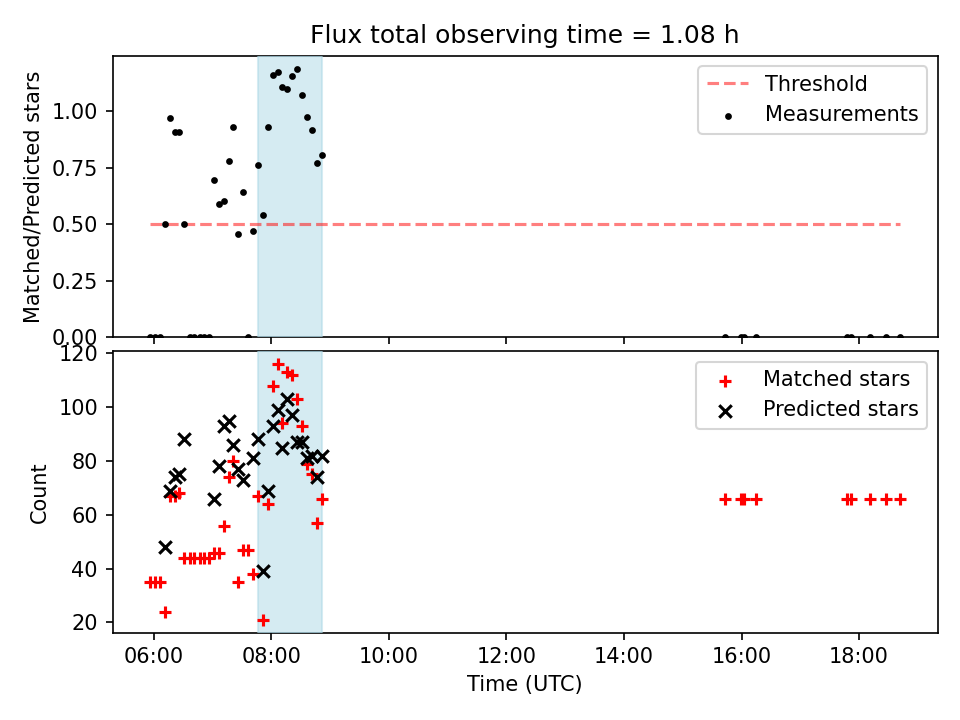 Flux total observing time = 1.08 h

Matched/Predicted stars

1.00
0.75
0.50
0.25
0.00

Threshold
Measurements

Count

120
100
80
60
40
20

Matched stars
Predicted stars

06:00 08:00 10:00 12:00 14:00 16:00 18:00

Time (UTC)